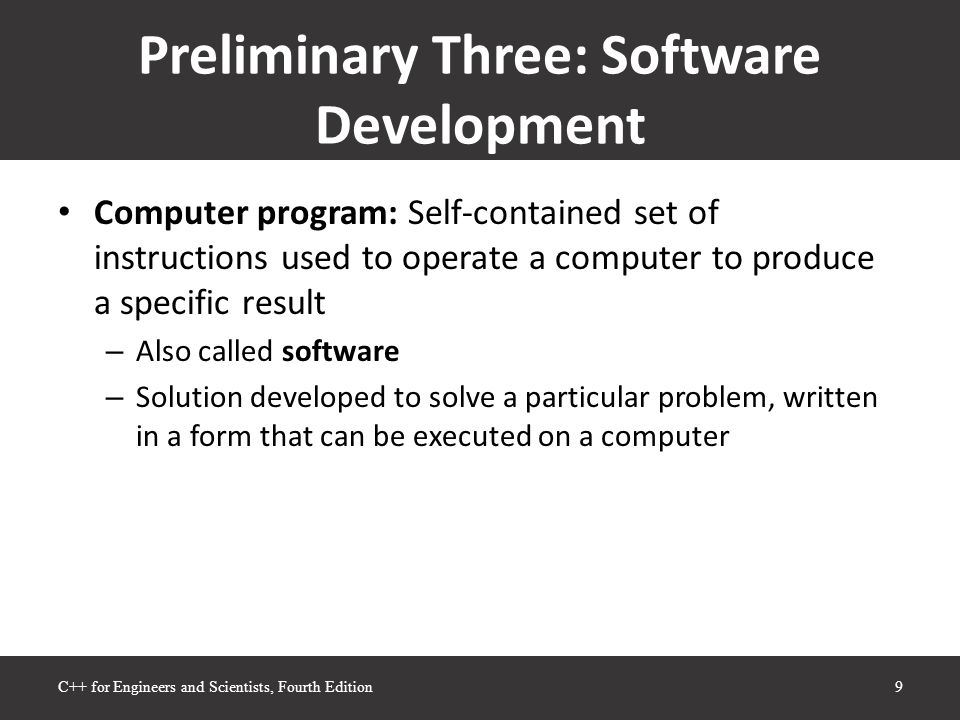 Preliminary Three: Software Development

• Computer program: Self-contained set of instructions used to operate a computer to produce a specific result
– Also called software
– Solution developed to solve a particular problem, written in a form that can be executed on a computer

C++ for Engineers and Scientists, Fourth Edition

9